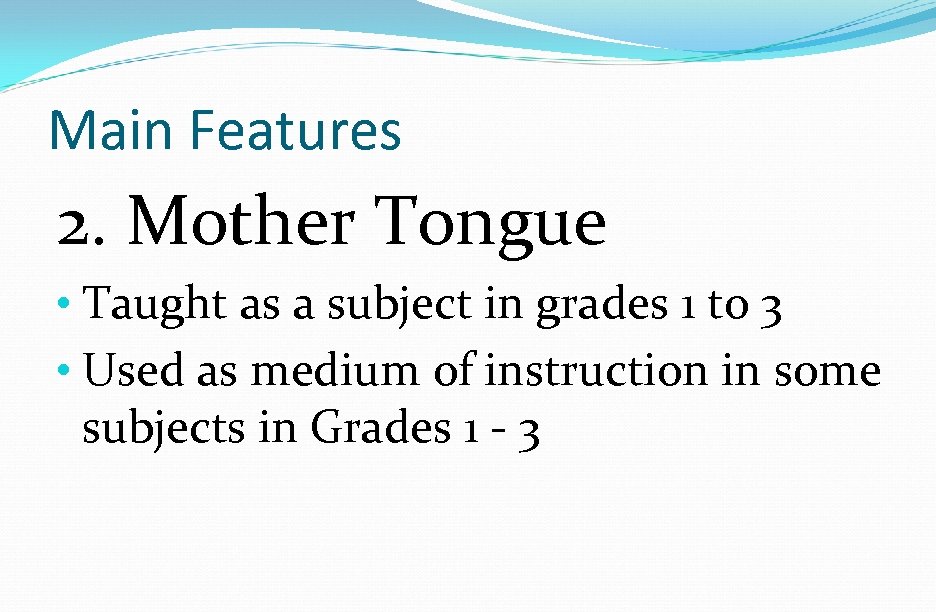 Main Features

2. Mother Tongue

• Taught as a subject in grades 1 to 3
• Used as medium of instruction in some subjects in Grades 1 - 3